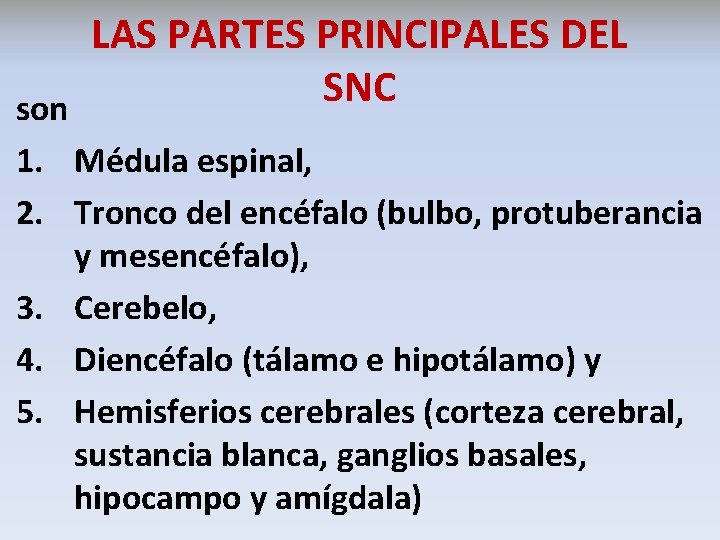 LAS PARTES PRINCIPALES DEL SNC

son

1. Médula espinal,
2. Tronco del encéfalo (bulbo, protuberancia y mesencéfalo),
3. Cerebelo,
4. Diencéfalo (tálamo e hipotálamo) y
5. Hemisferios cerebrales (corteza cerebral, sustancia blanca, ganglios basales, hipocampo y amígdala)